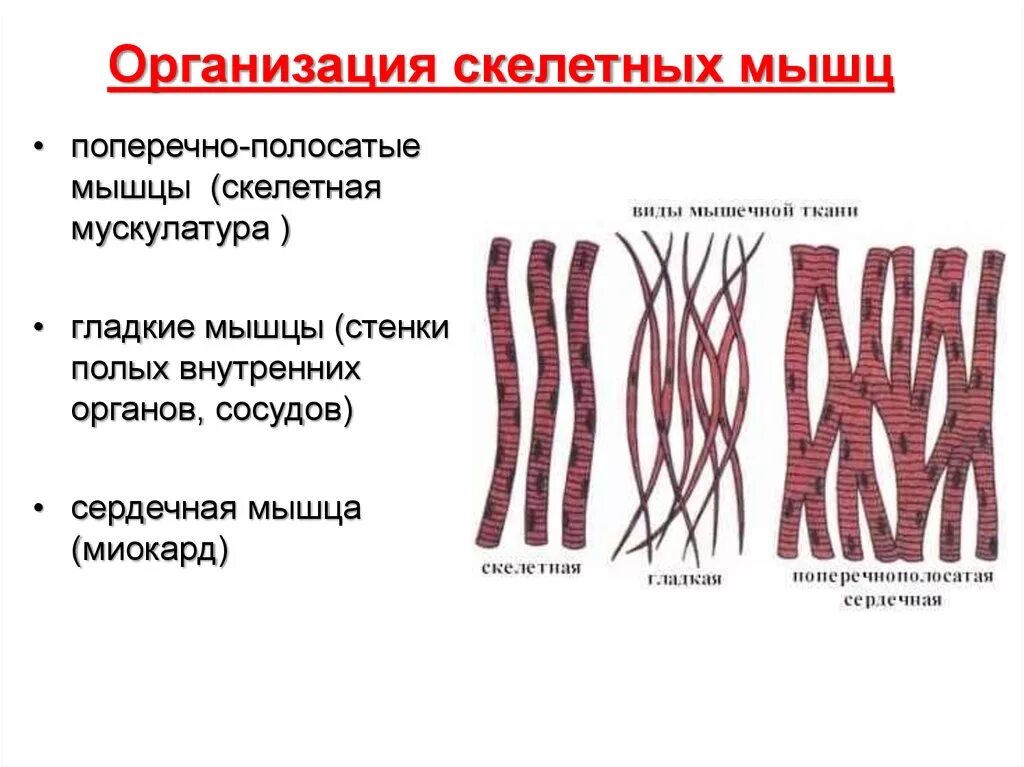 Организация скелетных мышц

• поперечно-полосатые мышцы (скелетная мускулатура )

• гладкие мышцы (стенки полых внутренних органов, сосудов)

• сердечная мышца (миокард)

виды мышечной ткани

скелетная

гладкая

поперечнополосатая сердечная